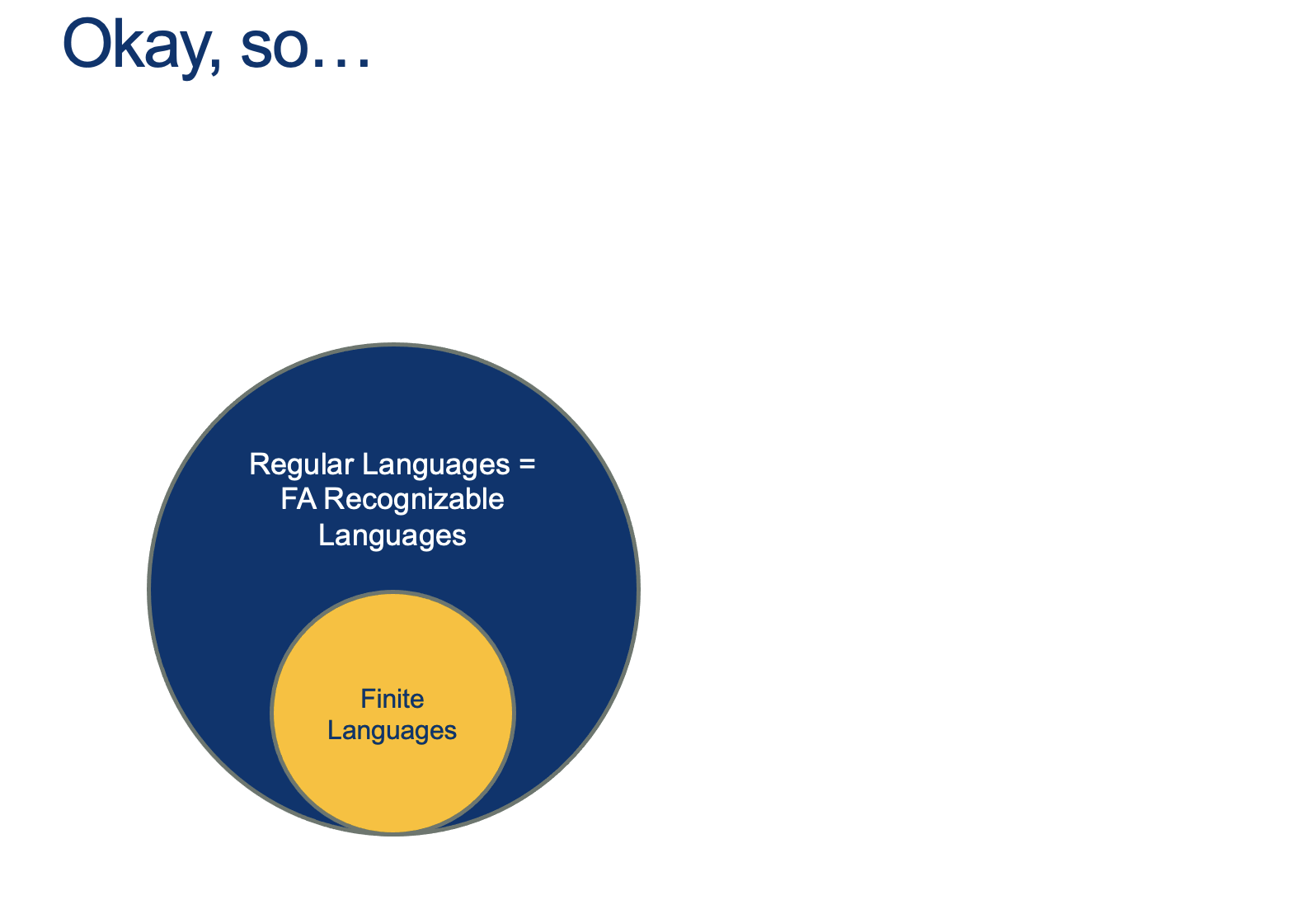 Okay, so…

Regular Languages = FA Recognizable Languages

Finite Languages